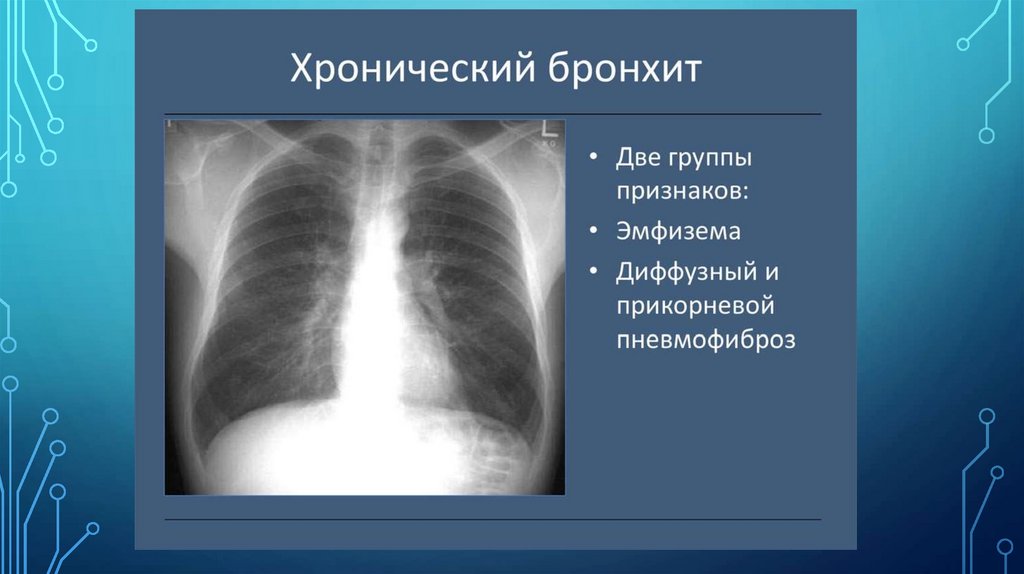 Хронический бронхит

L

• Две группы признаков:
• Эмфизема
• Диффузный и прикорневой пневмофиброз